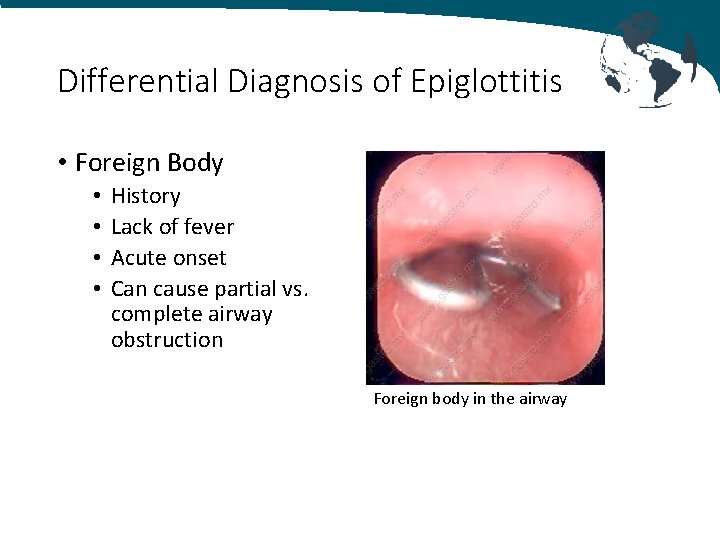 Differential Diagnosis of Epiglottitis

• Foreign Body
  • History
  • Lack of fever
  • Acute onset
  • Can cause partial vs. complete airway obstruction

www.gastro.mx

Foreign body in the airway